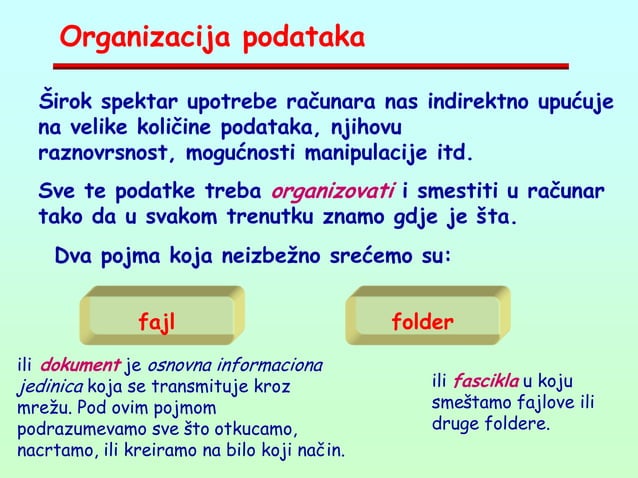 Organizacija podataka

Širok spektar upotrebe računara nas indirektno upućuje na velike količine podataka, njihovu raznovrsnost, mogućnosti manipulacije itd.

Sve te podatke treba organizovati i smestiti u računar tako da u svakom trenutku znamo gdje je šta.

Dva pojma koja neizbežno srećemo su:

fajl

folder

ili dokument je osnovna informaciona jedinica koja se transmituje kroz mrežu. Pod ovim pojmom podrazumevamo sve što otkucamo, nacrtamo, ili kreiramo na bilo koji način.

ili fascikla u koju smeštamo fajlove ili druge foldere.